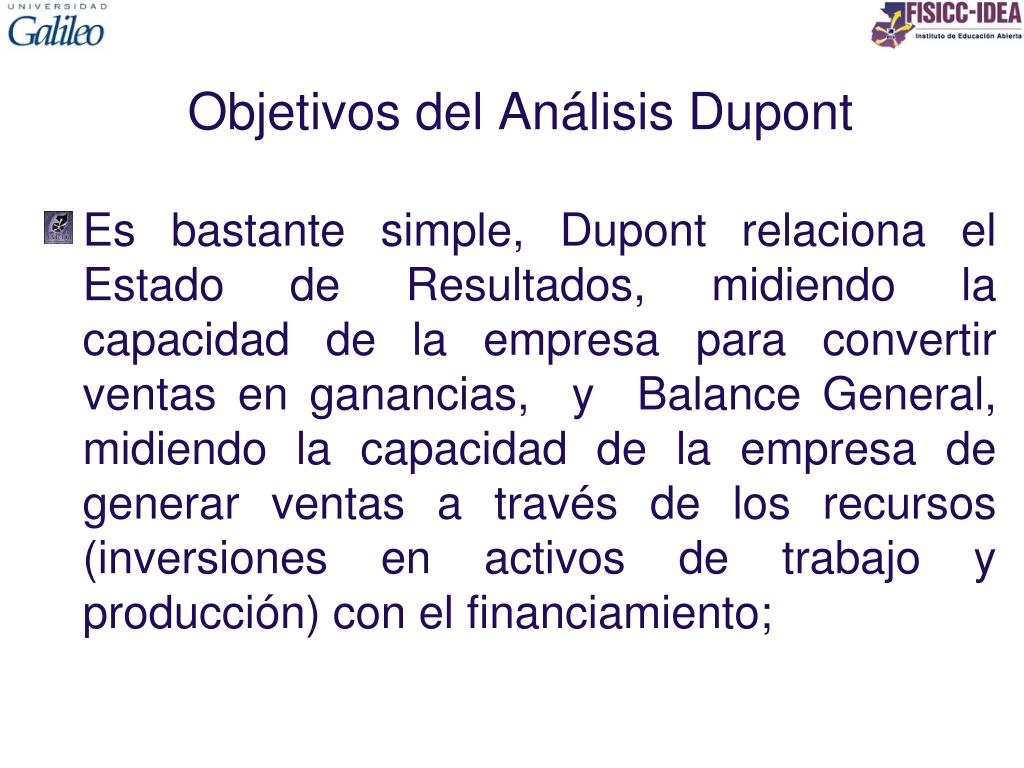 UNIVERSIDAD
Galileo

FISICC-IDEA
Instituto de Educación Abierta

Objetivos del Análisis Dupont

Es bastante simple, Dupont relaciona el Estado de Resultados, midiendo la capacidad de la empresa para convertir ventas en ganancias, y Balance General, midiendo la capacidad de la empresa de generar ventas a través de los recursos (inversiones en activos de trabajo y producción) con el financiamiento;